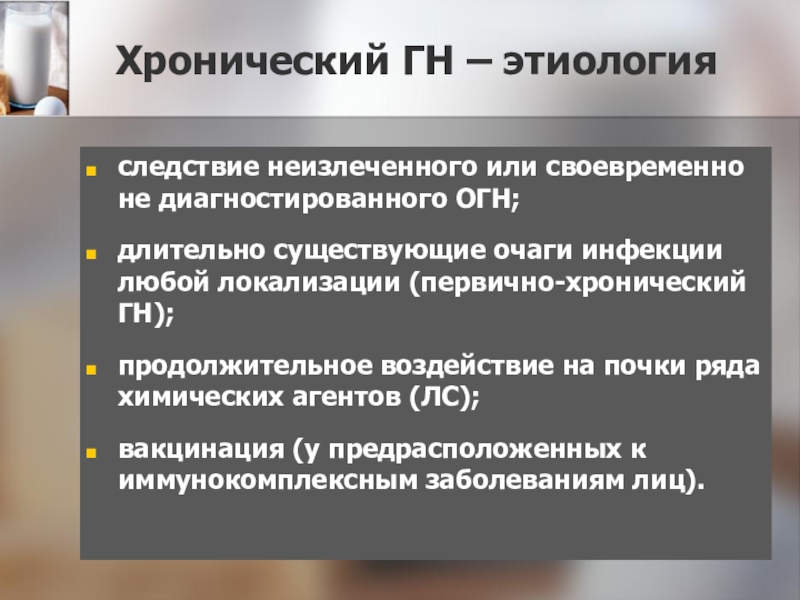 Хронический ГН – этиология

следствие неизлеченного или своевременно не диагностированного ОГН;

длительно существующие очаги инфекции любой локализации (первично-хронический ГН);

продолжительное воздействие на почки ряда химических агентов (ЛС);

вакцинация (у предрасположенных к иммунокомплексным заболеваниям лиц).